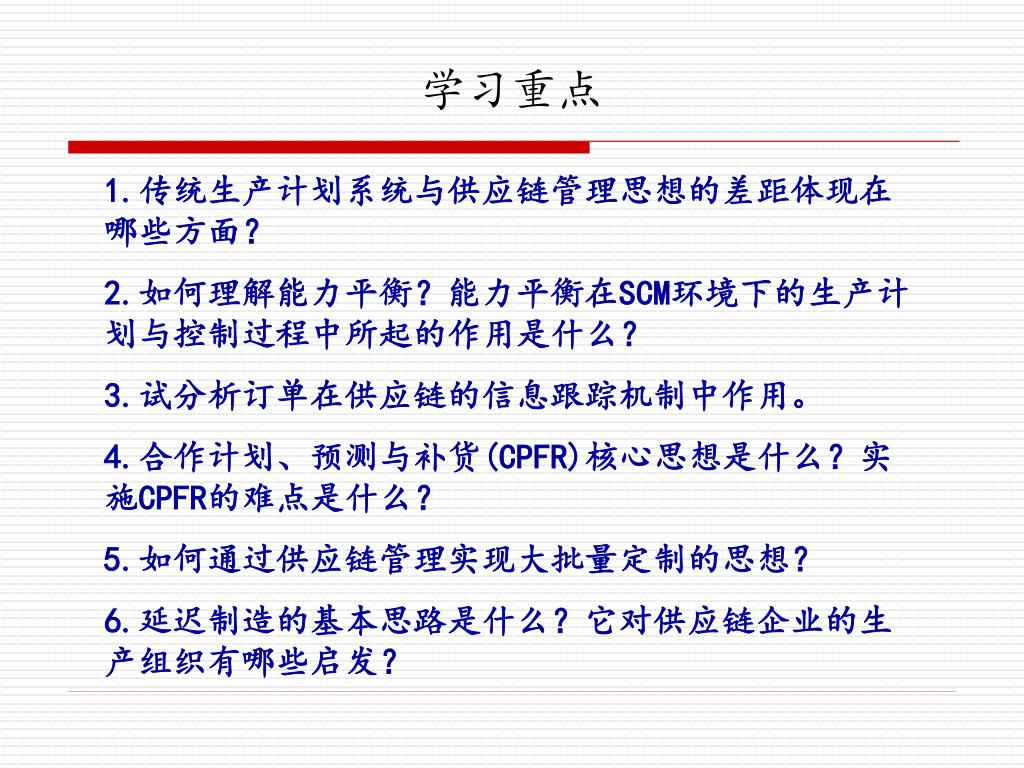 学习重点

1.传统生产计划系统与供应链管理思想的差距体现在哪些方面？

2.如何理解能力平衡？能力平衡在SCM环境下的生产计划与控制过程中所起的作用是什么？

3.试分析订单在供应链的信息跟踪机制中作用。

4.合作计划、预测与补货(CPFR)核心思想是什么？实施CPFR的难点是什么？

5.如何通过供应链管理实现大批量定制的思想？

6.延迟制造的基本思路是什么？它对供应链企业的生产组织有哪些启发？